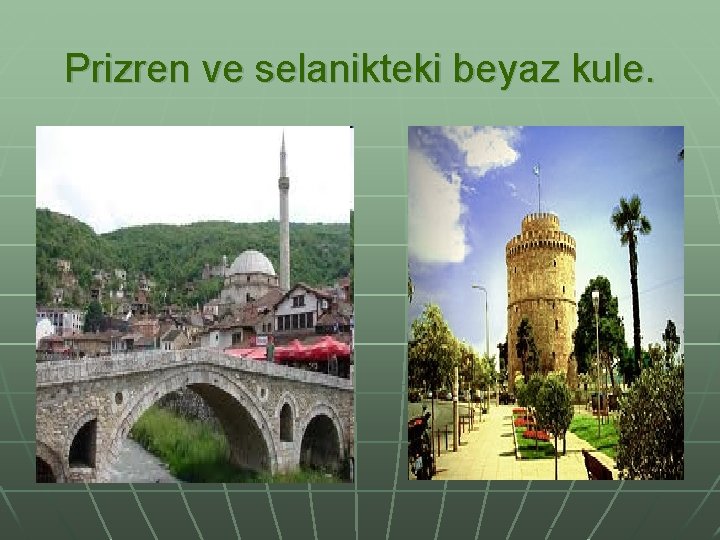 Prizren ve selanikteki beyaz kule.